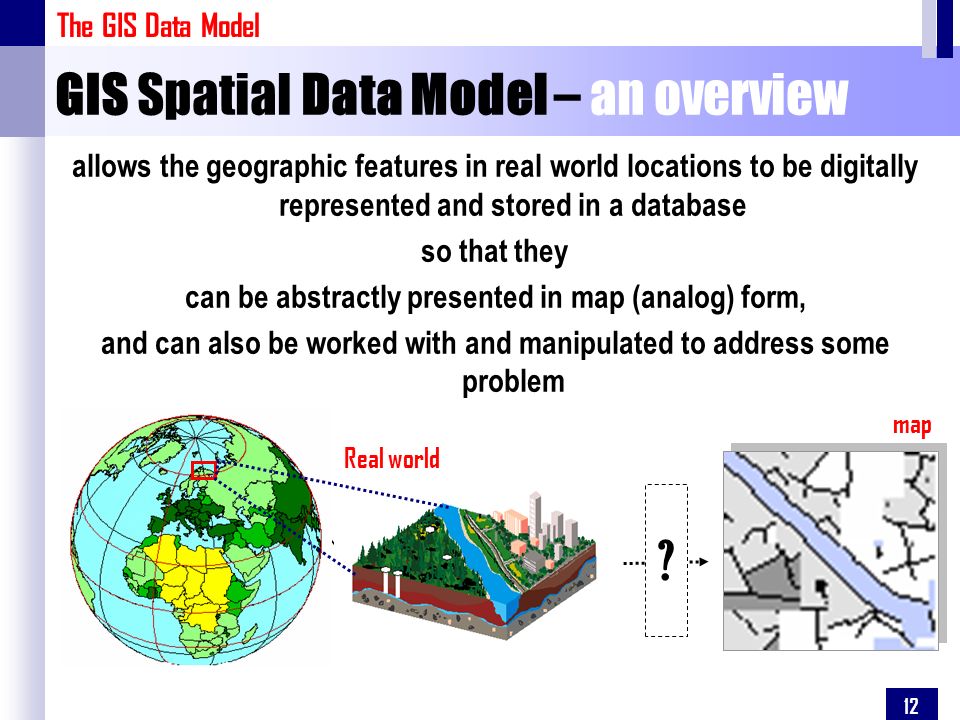 The GIS Data Model

GIS Spatial Data Model – an overview

allows the geographic features in real world locations to be digitally represented and stored in a database

so that they

can be abstractly presented in map (analog) form,

and can also be worked with and manipulated to address some problem

Real world

?

map

12